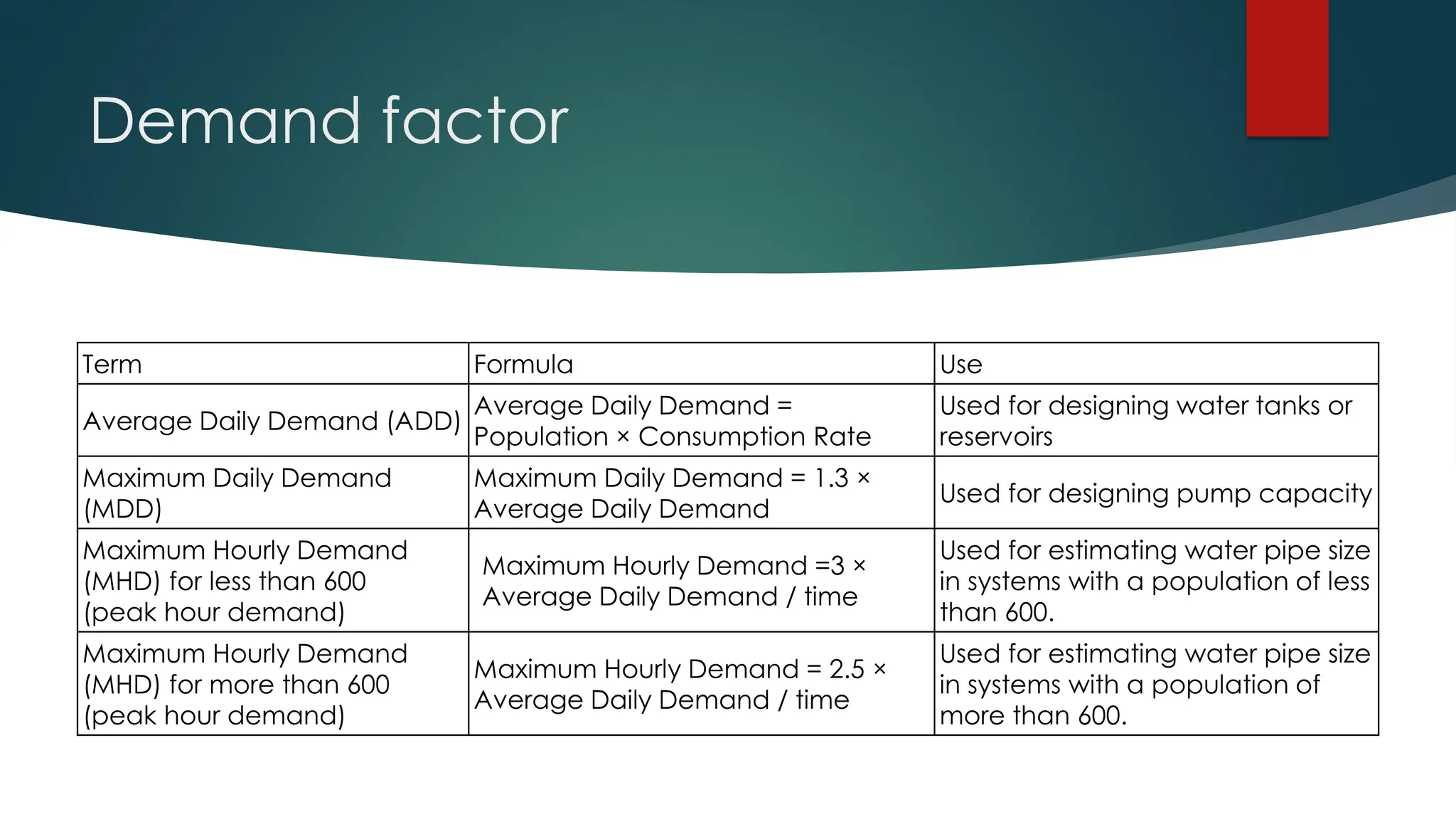 Demand factor

| Term | Formula | Use |
|---|---|---|
| Average Daily Demand (ADD) | Average Daily Demand = Population × Consumption Rate | Used for designing water tanks or reservoirs |
| Maximum Daily Demand (MDD) | Maximum Daily Demand = 1.3 × Average Daily Demand | Used for designing pump capacity |
| Maximum Hourly Demand (MHD) for less than 600 (peak hour demand) | Maximum Hourly Demand =3 × Average Daily Demand / time | Used for estimating water pipe size in systems with a population of less than 600. |
| Maximum Hourly Demand (MHD) for more than 600 (peak hour demand) | Maximum Hourly Demand = 2.5 × Average Daily Demand / time | Used for estimating water pipe size in systems with a population of more than 600. |